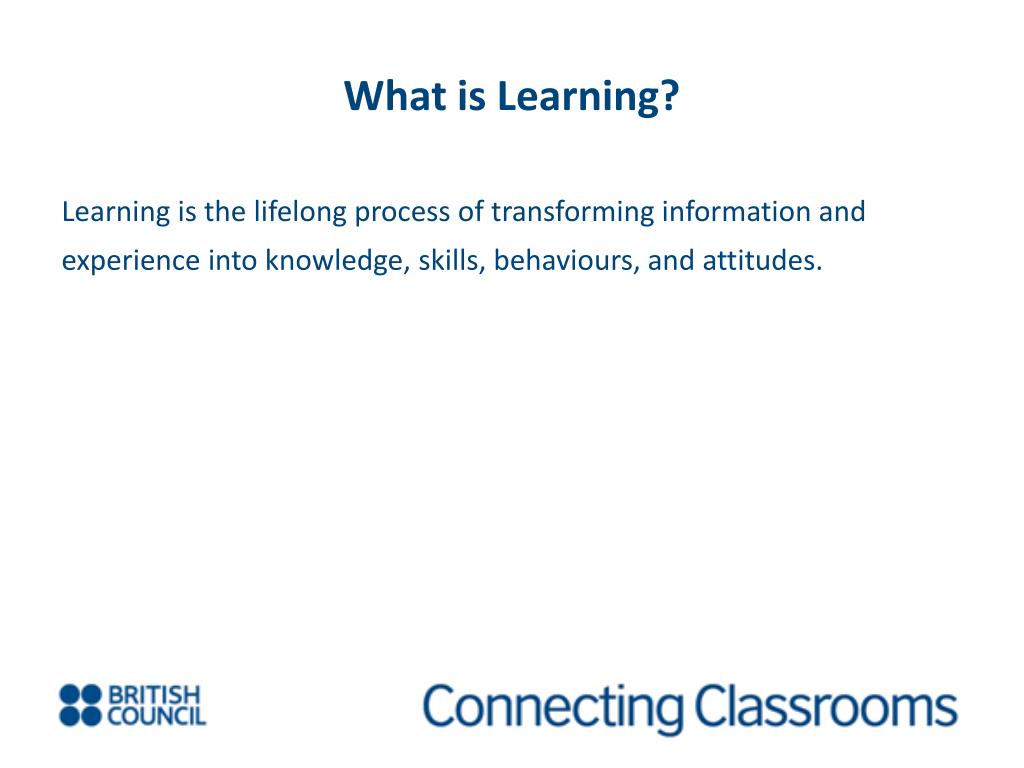 What is Learning?

Learning is the lifelong process of transforming information and experience into knowledge, skills, behaviours, and attitudes.

BRITISH COUNCIL

Connecting Classrooms